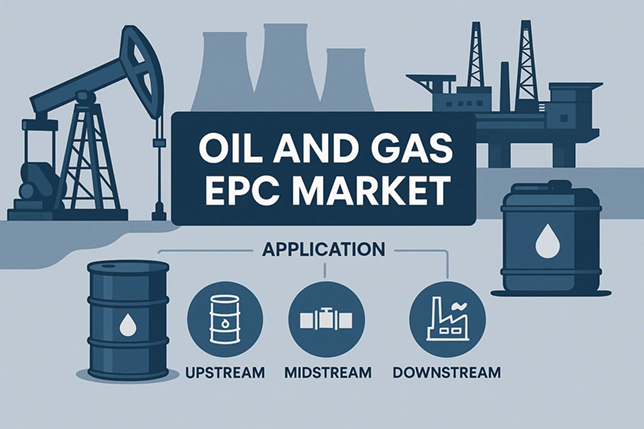 OIL AND GAS EPC MARKET

APPLICATION

UPSTREAM

MIDSTREAM

DOWNSTREAM